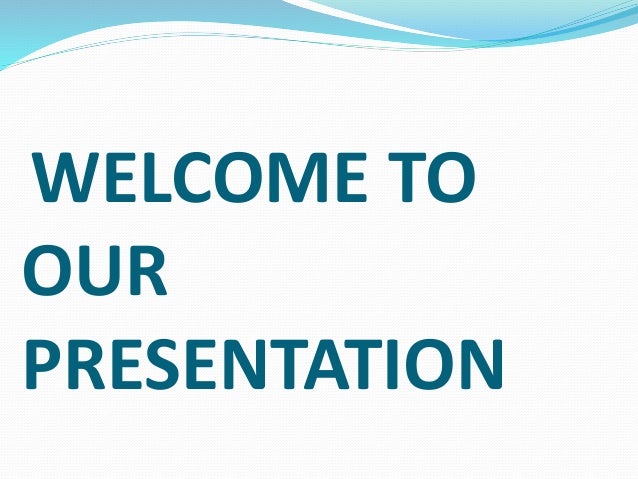 WELCOME TO OUR PRESENTATION